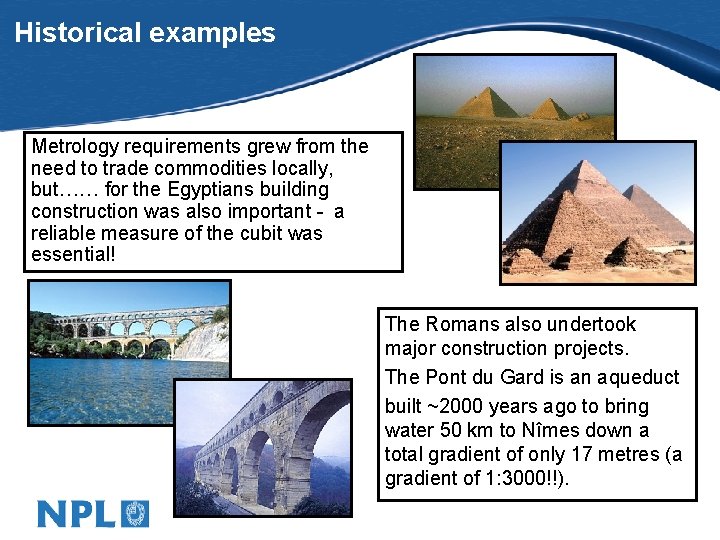 Historical examples

Metrology requirements grew from the need to trade commodities locally, but…… for the Egyptians building construction was also important - a reliable measure of the cubit was essential!

The Romans also undertook major construction projects.

The Pont du Gard is an aqueduct built ~2000 years ago to bring water 50 km to Nîmes down a total gradient of only 17 metres (a gradient of 1:3000!!).

NPL